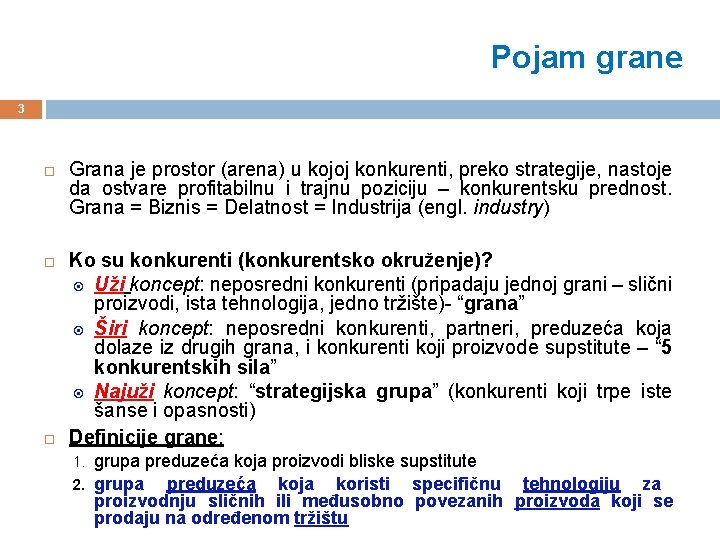 Pojam grane

3

Grana je prostor (arena) u kojoj konkurenti, preko strategije, nastoje da ostvare profitabilnu i trajnu poziciju – konkurentsku prednost. Grana = Biznis = Delatnost = Industrija (engl. industry)

Ko su konkurenti (konkurentsko okruženje)?

Uži koncept: neposredni konkurenti (pripadaju jednoj grani – slični proizvodi, ista tehnologija, jedno tržište)- “grana”

Širi koncept: neposredni konkurenti, partneri, preduzeća koja dolaze iz drugih grana, i konkurenti koji proizvode supstitute – “5 konkurentskih sila”

Najuži koncept: “strategijska grupa” (konkurenti koji trpe iste šanse i opasnosti)

Definicije grane:

1. grupa preduzeća koja proizvodi bliske supstitute

2. grupa preduzeća koja koristi specifičnu tehnologiju za proizvodnju sličnih ili međusobno povezanih proizvoda koji se prodaju na određenom tržištu